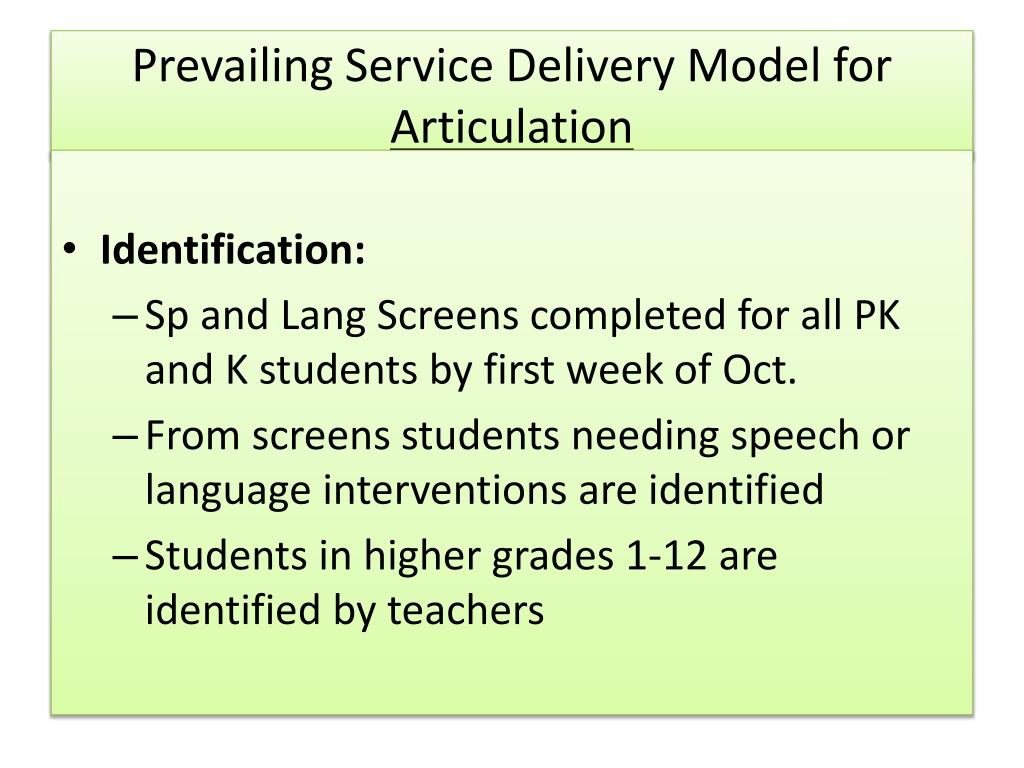 Prevailing Service Delivery Model for Articulation

• Identification:
– Sp and Lang Screens completed for all PK and K students by first week of Oct.
– From screens students needing speech or language interventions are identified
– Students in higher grades 1-12 are identified by teachers